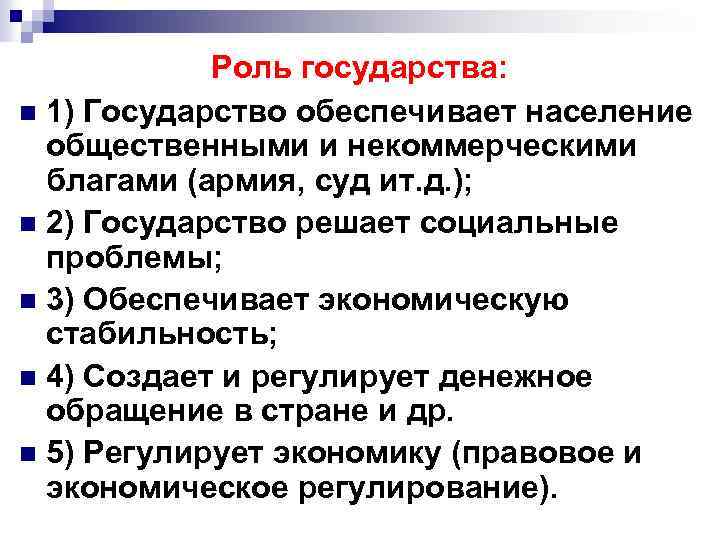 Роль государства:

1) Государство обеспечивает население общественными и некоммерческими благами (армия, суд ит.д.);

2) Государство решает социальные проблемы;

3) Обеспечивает экономическую стабильность;

4) Создает и регулирует денежное обращение в стране и др.

5) Регулирует экономику (правовое и экономическое регулирование).